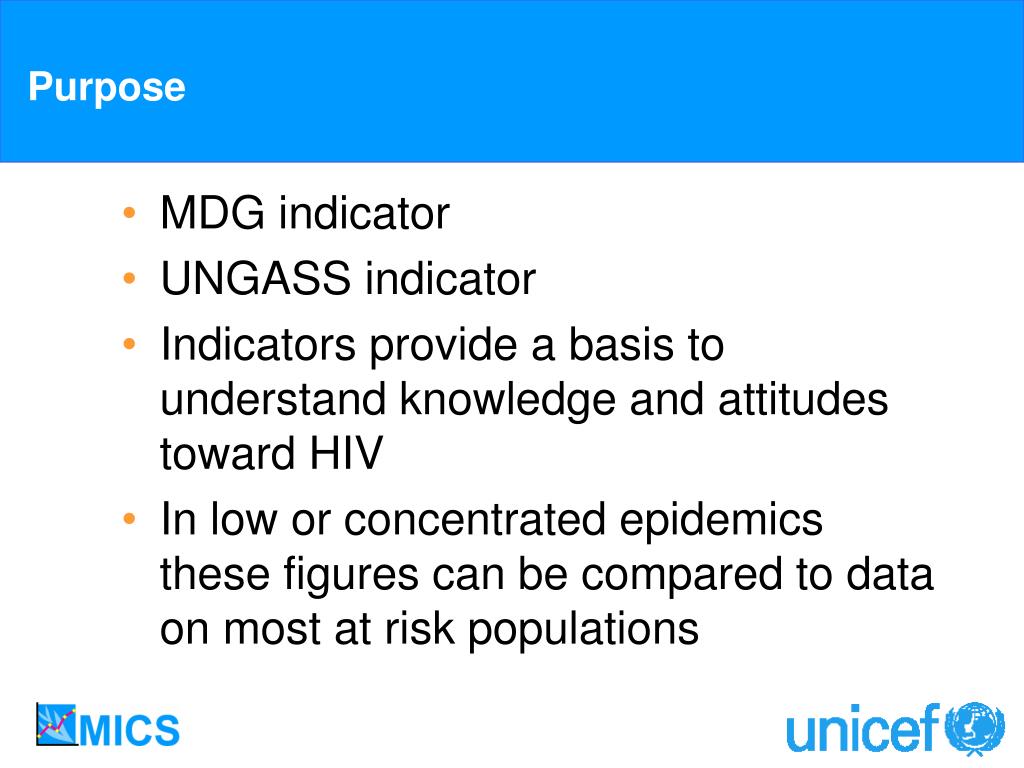 Purpose

• MDG indicator
• UNGASS indicator
• Indicators provide a basis to understand knowledge and attitudes toward HIV
• In low or concentrated epidemics these figures can be compared to data on most at risk populations

MICS

unicef